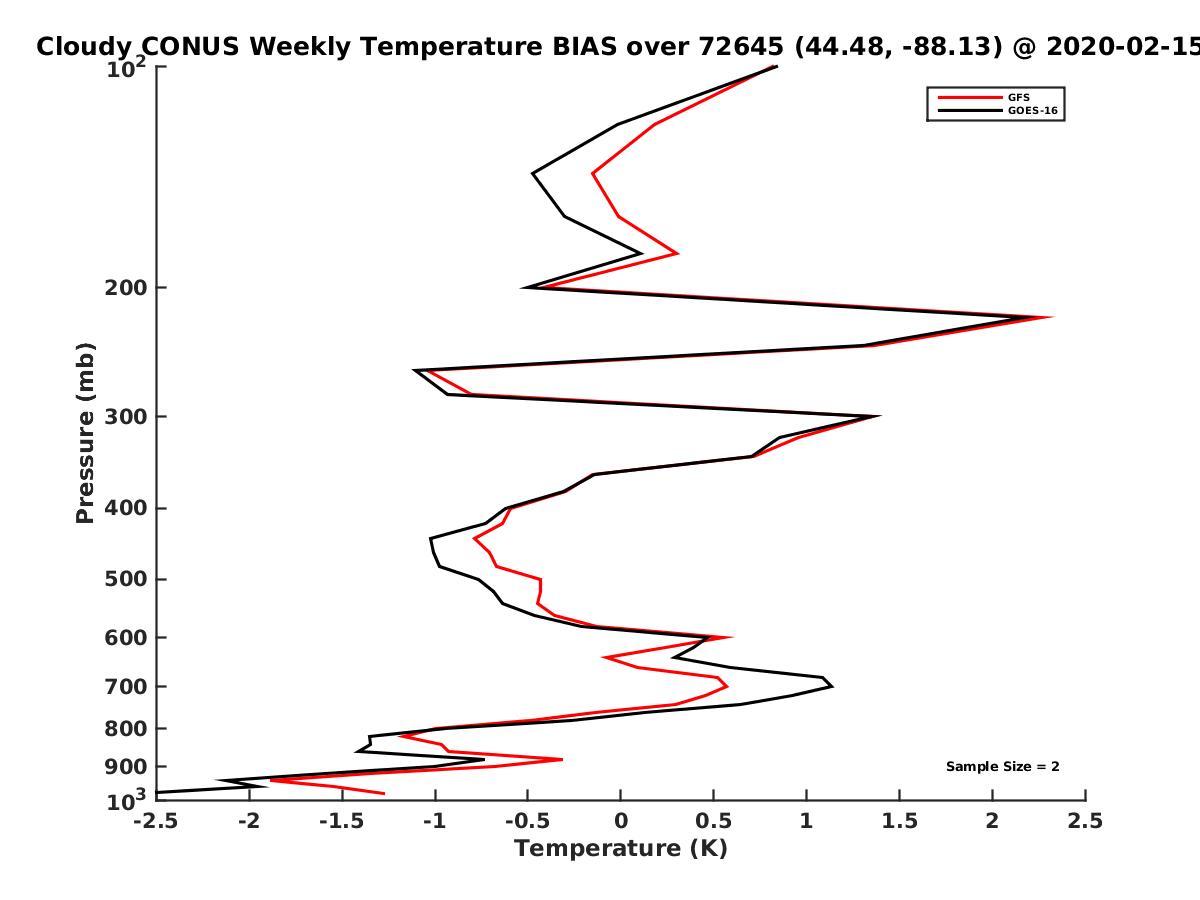 Cloudy CONUS Weekly Temperature BIAS over 72645 (44.48, -88.13) @ 2020-02-15

GFS
GOES-16

Pressure (mb)

$10^2$
200
300
400
500
600
700
800
900
$10^3$

Sample Size = 2

-2.5
-2
-1.5
-1
-0.5
0
0.5
1
1.5
2
2.5

Temperature (K)